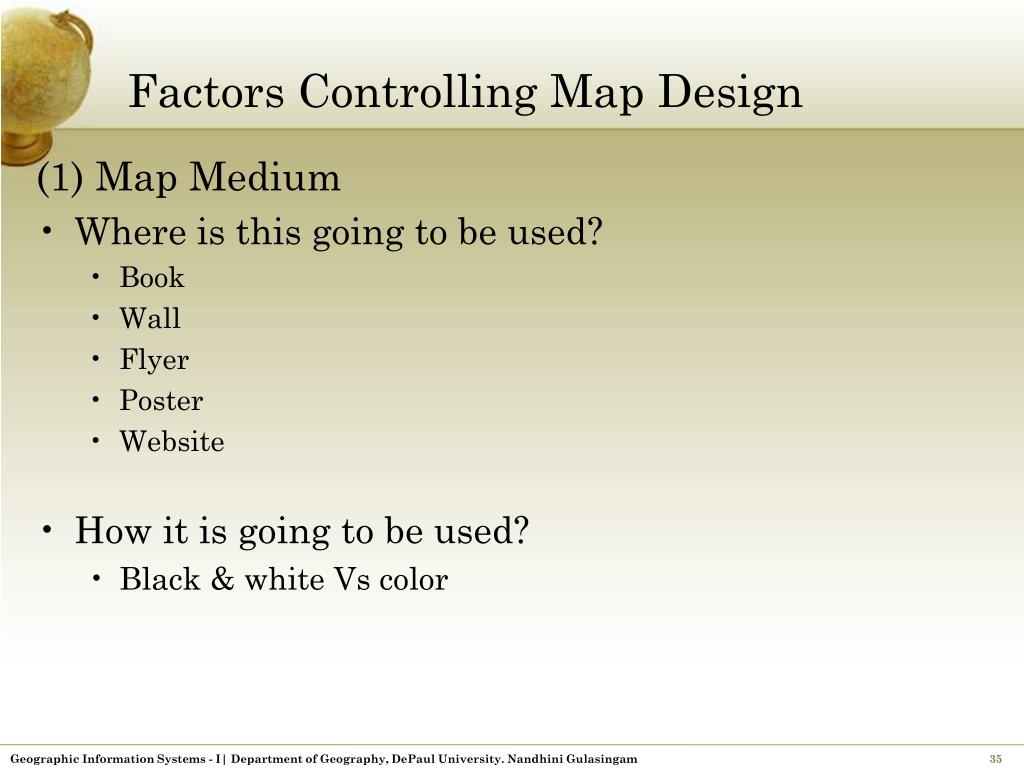 Factors Controlling Map Design

(1) Map Medium

• Where is this going to be used?
  • Book
  • Wall
  • Flyer
  • Poster
  • Website

• How it is going to be used?
  • Black & white Vs color

Geographic Information Systems - I | Department of Geography, DePaul University. Nandhini Gulasingam

35